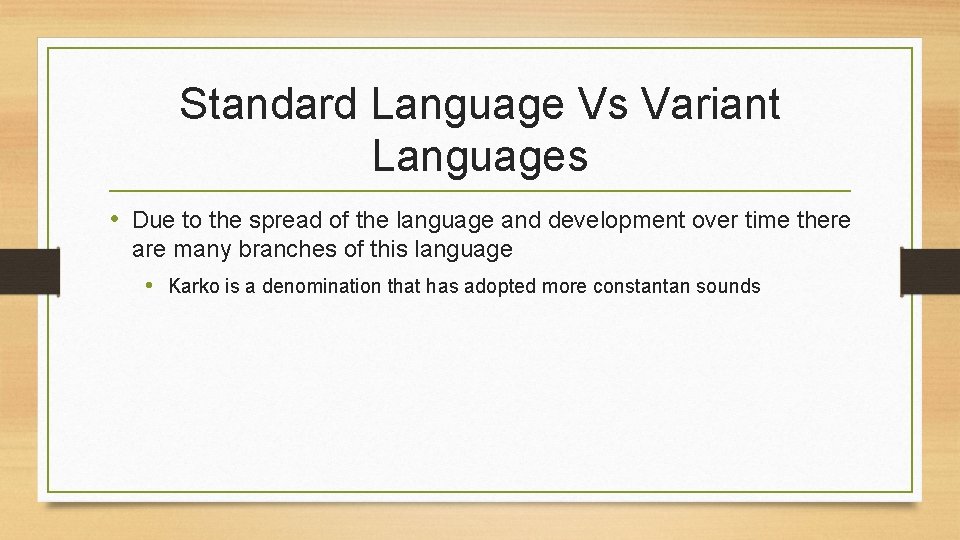 Standard Language Vs Variant Languages

• Due to the spread of the language and development over time there are many branches of this language

• Karko is a denomination that has adopted more constantan sounds